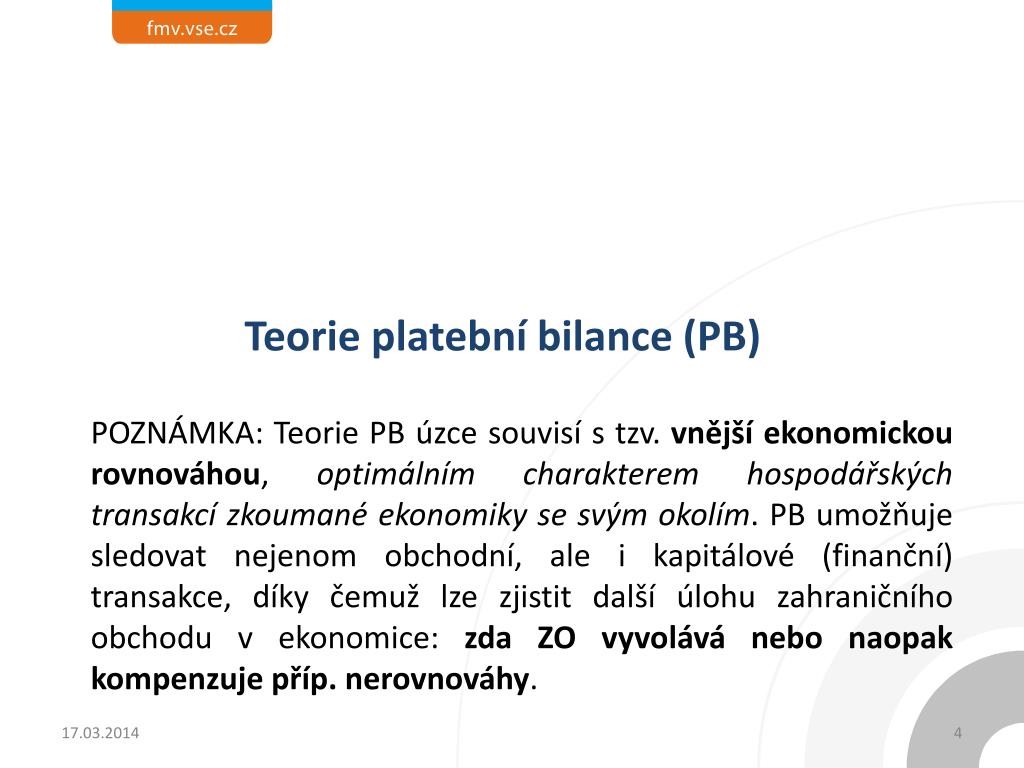 fmv.vse.cz

Teorie platební bilance (PB)

POZNÁMKA: Teorie PB úzce souvisí s tzv. vnější ekonomickou rovnováhou, optimálním charakterem hospodářských transakcí zkoumané ekonomiky se svým okolím. PB umožňuje sledovat nejenom obchodní, ale i kapitálové (finanční) transakce, díky čemuž lze zjistit další úlohu zahraničního obchodu v ekonomice: zda ZO vyvolává nebo naopak kompenzuje příp. nerovnováhy.

17.03.2014

4